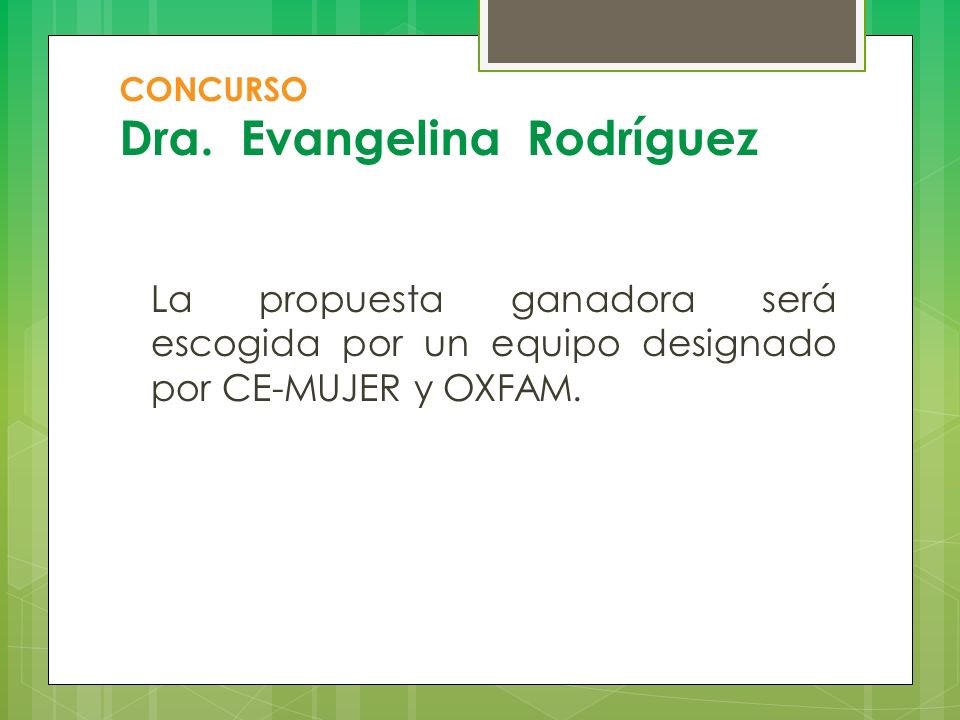 CONCURSO
Dra. Evangelina Rodríguez

La propuesta ganadora será escogida por un equipo designado por CE-MUJER y OXFAM.